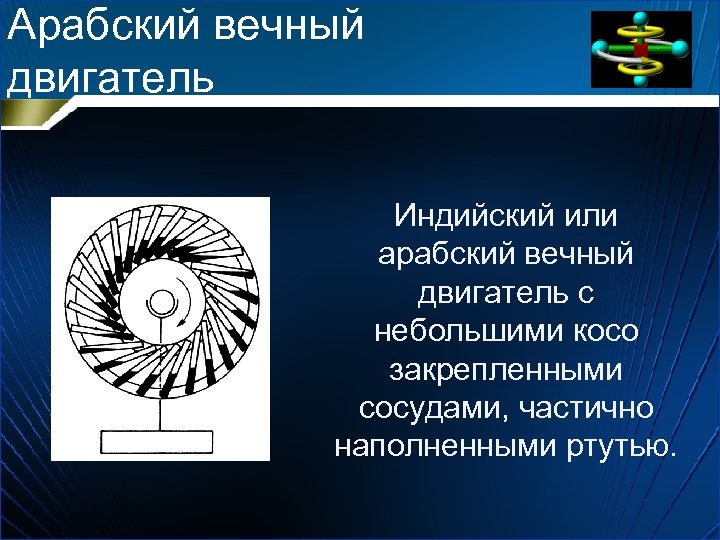 Арабский вечный двигатель

Индийский или арабский вечный двигатель с небольшими косо закрепленными сосудами, частично наполненными ртутью.